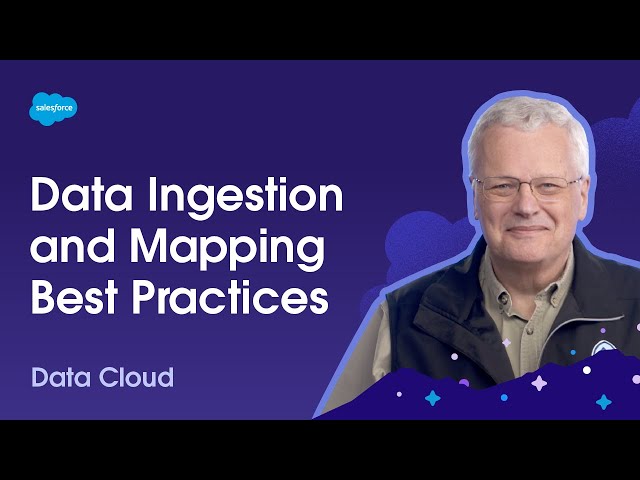 salesforce

Data Ingestion and Mapping Best Practices

Data Cloud